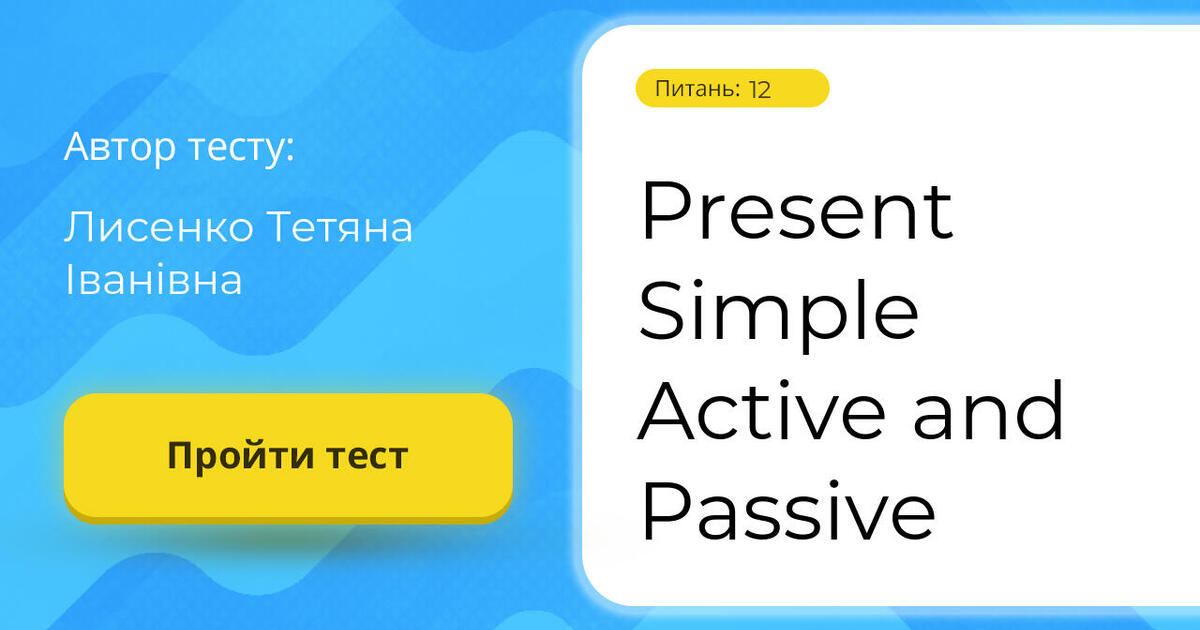 Автор тесту:

Лисенко Тетяна Іванівна

Пройти тест

Питань: 12

Present Simple Active and Passive